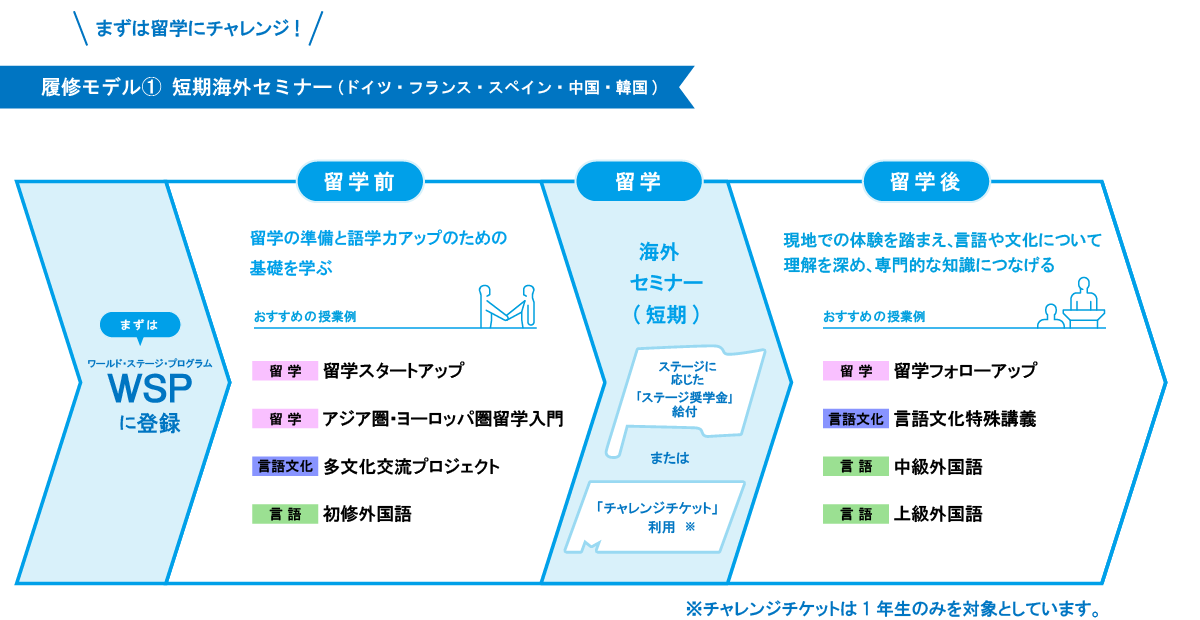 まずは留学にチャレンジ！

履修モデル① 短期海外セミナー（ドイツ・フランス・スペイン・中国・韓国）

まずは

ワールド・ステージ・プログラム
WSP
に登録

留学前

留学の準備と語学力アップのための基礎を学ぶ

おすすめの授業例

留学 留学スタートアップ

留学 アジア圏・ヨーロッパ圏留学入門

言語文化 多文化交流プロジェクト

言語 初修外国語

留学

海外セミナー（短期）

ステージに応じた「ステージ奨学金」給付

または

「チャレンジチケット」利用 ※

留学後

現地での体験を踏まえ、言語や文化について理解を深め、専門的な知識につなげる

おすすめの授業例

留学 留学フォローアップ

言語文化 言語文化特殊講義

言語 中級外国語

言語 上級外国語

※チャレンジチケットは１年生のみを対象としています。